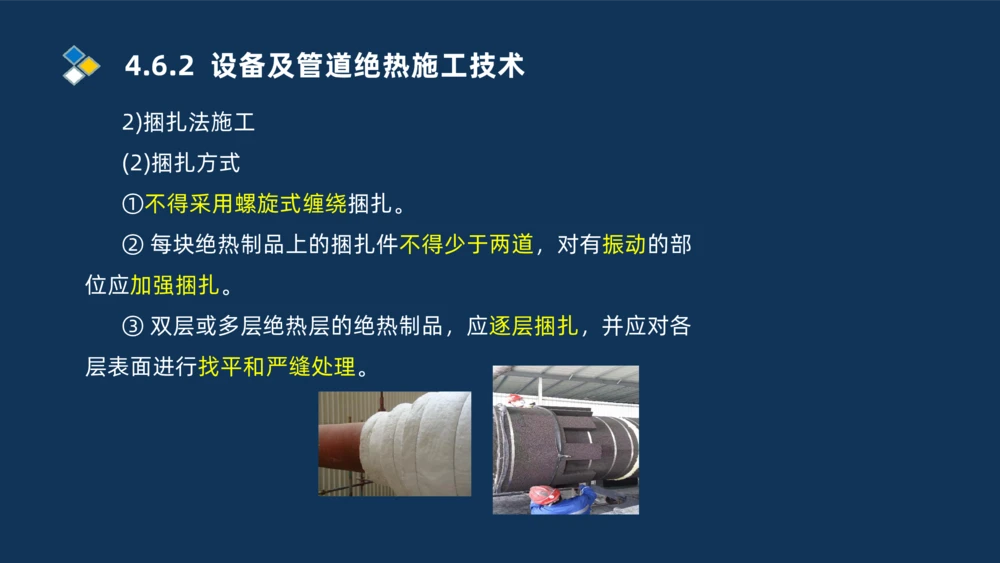 4.6.2 设备及管道绝热施工技术

2)捆扎法施工

(2)捆扎方式

①不得采用螺旋式缠绕捆扎。

② 每块绝热制品上的捆扎件不得少于两道，对有振动的部位应加强捆扎。

③ 双层或多层绝热层的绝热制品，应逐层捆扎，并应对各层表面进行找平和严缝处理。